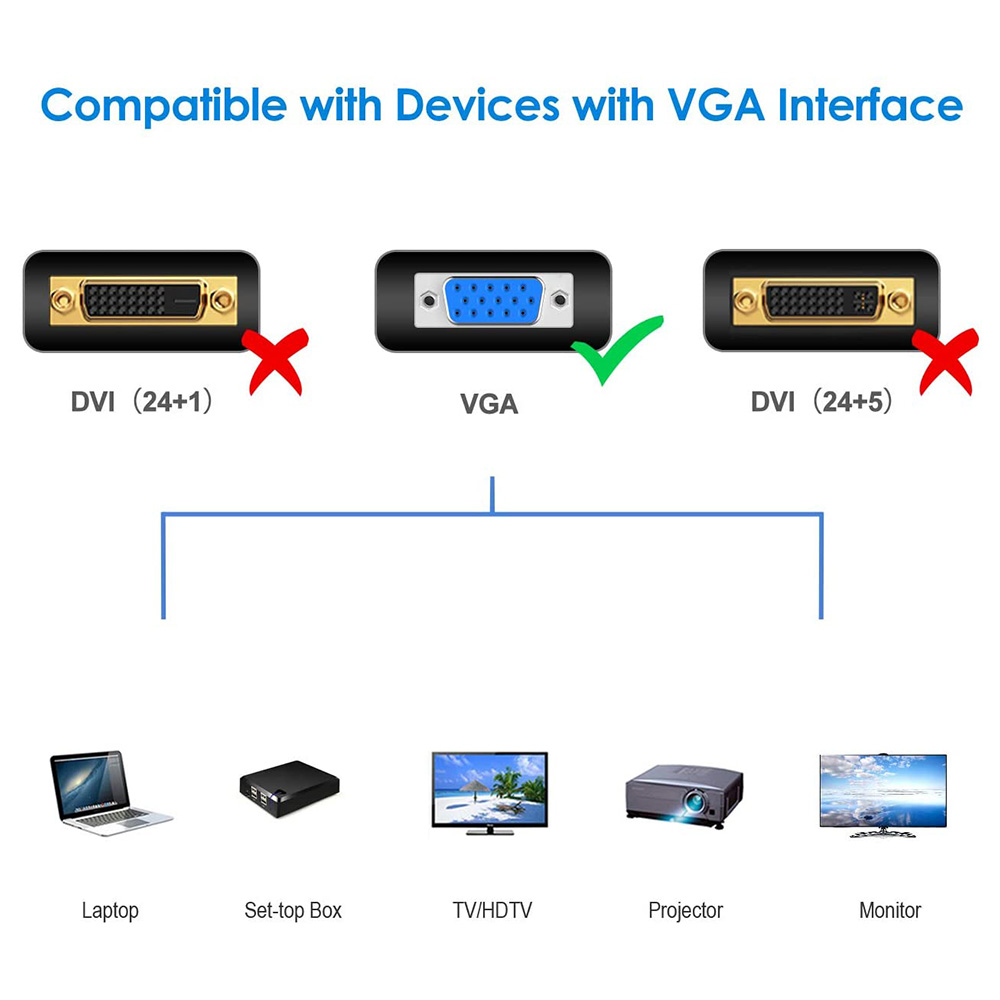 Compatible with Devices with VGA Interface

DVI（24+1）

VGA

DVI（24+5）

Laptop

Set-top Box

TV/HDTV

Projector

Monitor